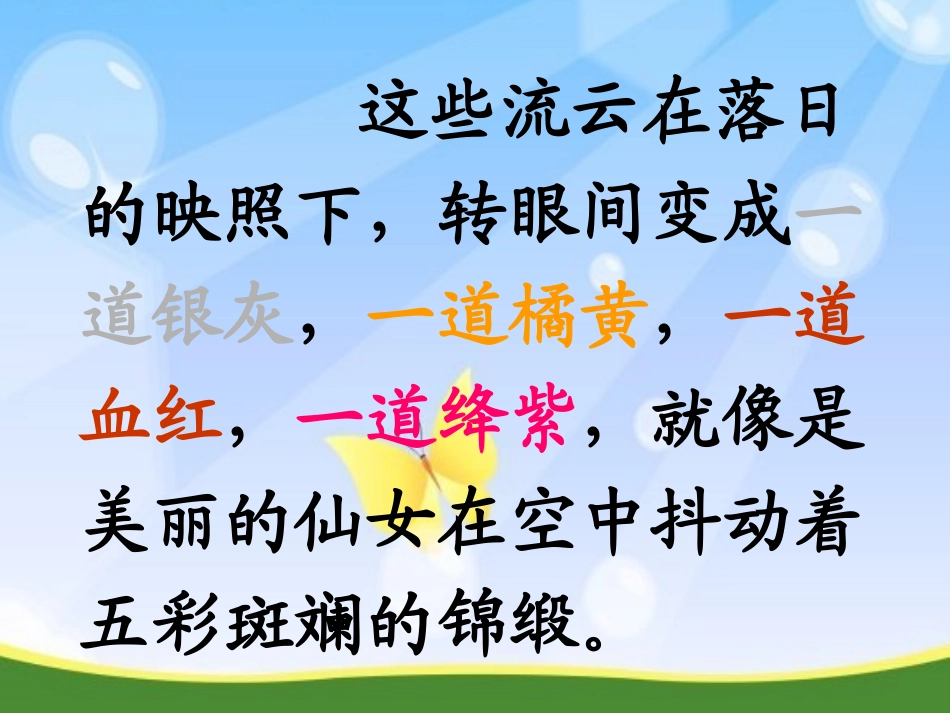 这些流云在落日的映照下，转眼间变成一道银灰，一道橘黄，一道血红，一道绛紫，就像是美丽的仙女在空中抖动着五彩斑斓的锦缎。